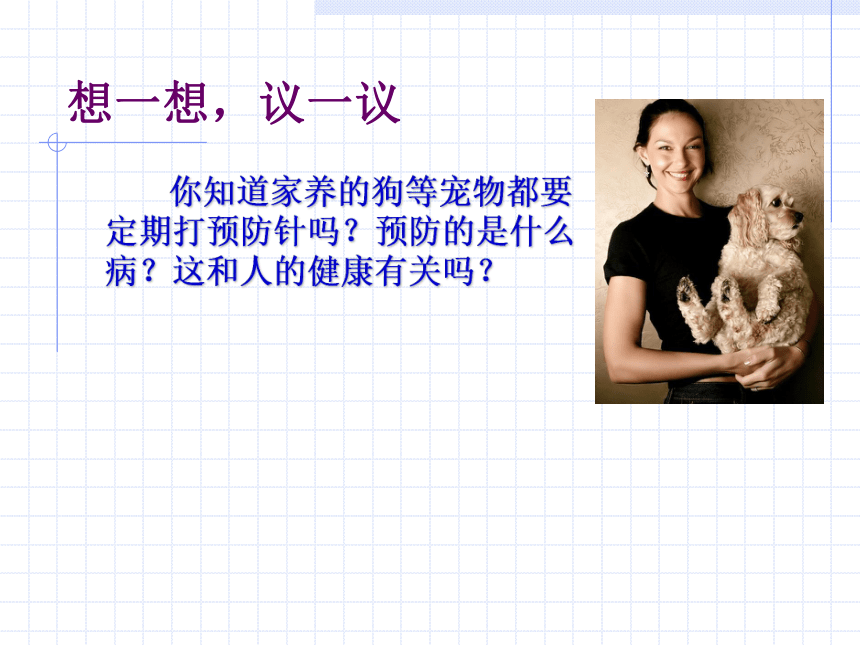 想一想，议一议

你知道家养的狗等宠物都要定期打预防针吗？预防的是什么病？这和人的健康有关吗？